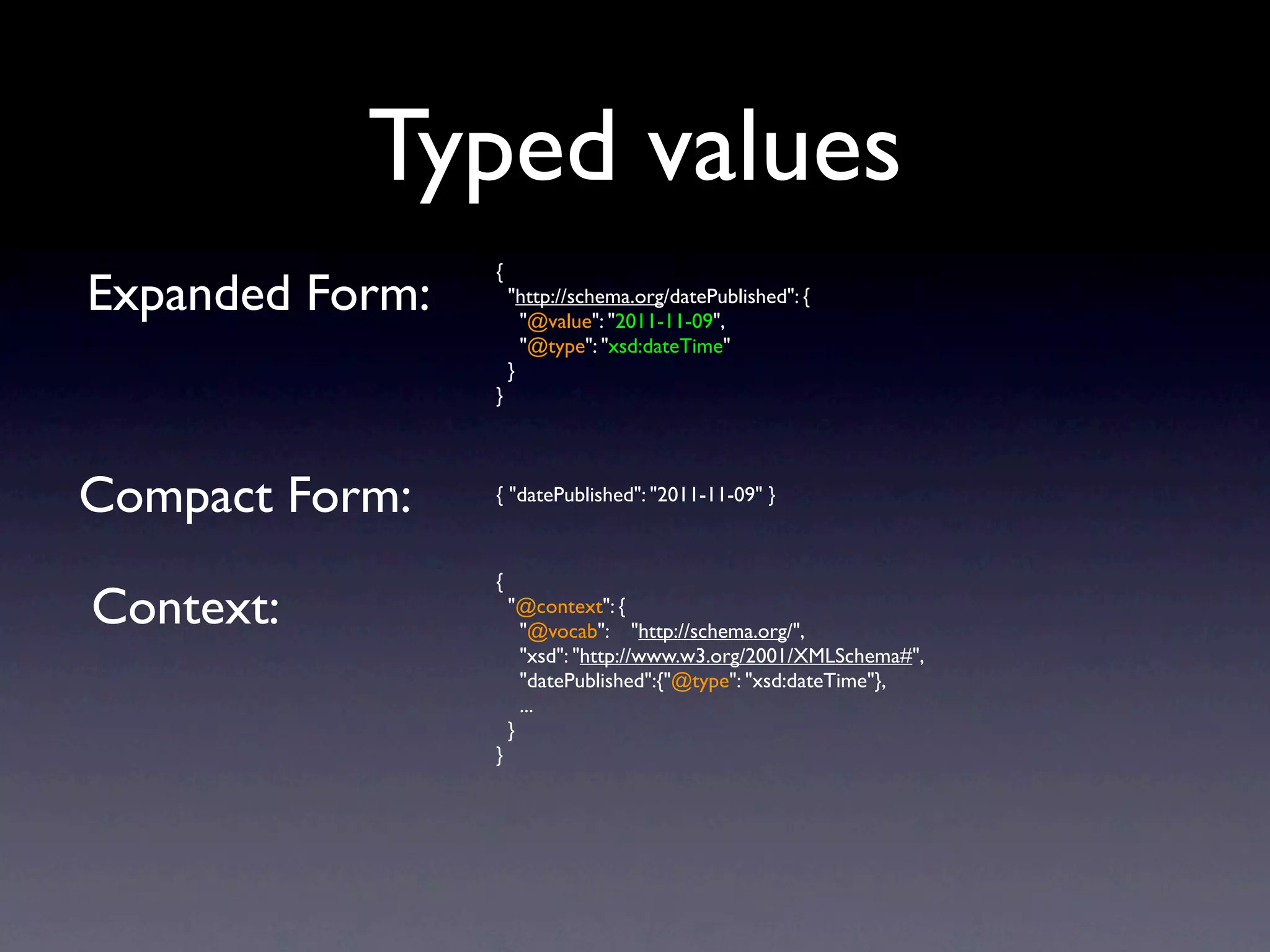 Typed values

Expanded Form:

{
"http://schema.org/datePublished": {
"@value": "2011-11-09",
"@type": "xsd:dateTime"
}
}

Compact Form:

{ "datePublished": "2011-11-09" }

Context:

{
"@context": {
"@vocab": "http://schema.org/",
"xsd": "http://www.w3.org/2001/XMLSchema#",
"datePublished":{"@type": "xsd:dateTime"},
...
}
}